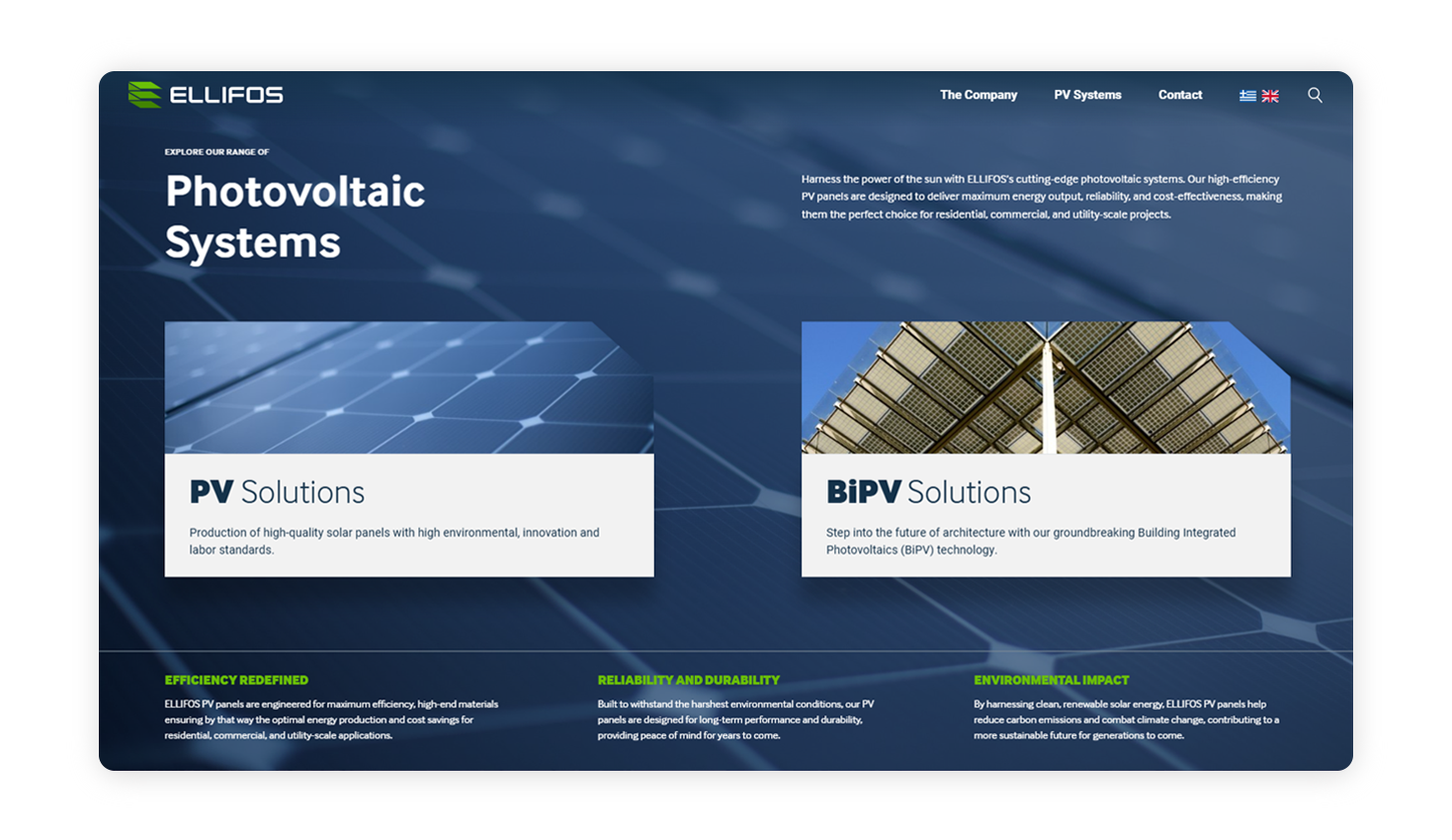 ELLIFOS

The Company PV Systems Contact

EXPLORE OUR RANGE OF

Photovoltaic Systems

Harness the power of the sun with ELLIFOS's cutting-edge photovoltaic systems. Our high-efficiency PV panels are designed to deliver maximum energy output, reliability, and cost-effectiveness, making them the perfect choice for residential, commercial, and utility-scale projects.

PV Solutions

Production of high-quality solar panels with high environmental, innovation and labor standards.

BiPV Solutions

Step into the future of architecture with our groundbreaking Building Integrated Photovoltaics (BiPV) technology.

EFFICIENCY REDEFINED

ELLIFOS PV panels are engineered for maximum efficiency, high-end materials ensuring by that way the optimal energy production and cost savings for residential, commercial, and utility-scale applications.

RELIABILITY AND DURABILITY

Built to withstand the harshest environmental conditions, our PV panels are designed for long-term performance and durability, providing peace of mind for years to come.

ENVIRONMENTAL IMPACT

By harnessing clean, renewable solar energy, ELLIFOS PV panels help reduce carbon emissions and combat climate change, contributing to a more sustainable future for generations to come.